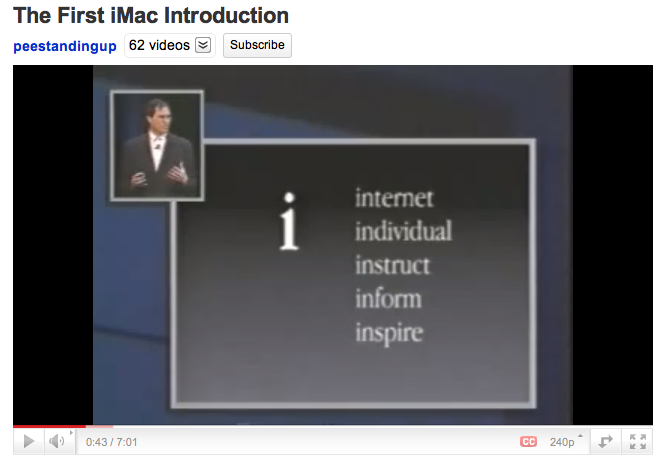 The First iMac Introduction

peestandingup 62 videos Subscribe

i

internet
individual
instruct
inform
inspire

0:43 / 7:01

CC 240p